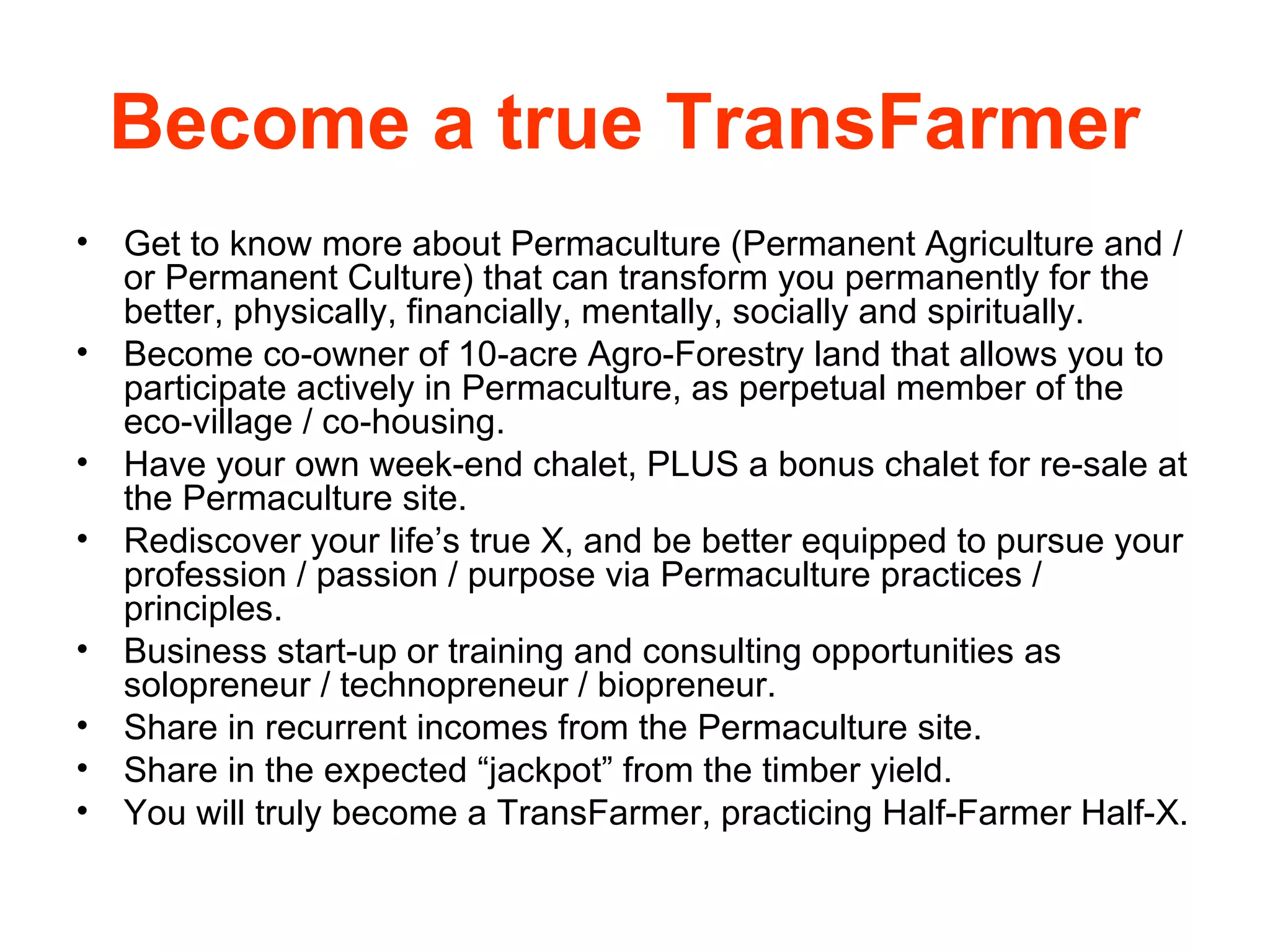 Become a true TransFarmer

• Get to know more about Permaculture (Permanent Agriculture and / or Permanent Culture) that can transform you permanently for the better, physically, financially, mentally, socially and spiritually.
• Become co-owner of 10-acre Agro-Forestry land that allows you to participate actively in Permaculture, as perpetual member of the eco-village / co-housing.
• Have your own week-end chalet, PLUS a bonus chalet for re-sale at the Permaculture site.
• Rediscover your life’s true X, and be better equipped to pursue your profession / passion / purpose via Permaculture practices / principles.
• Business start-up or training and consulting opportunities as solopreneur / technopreneur / biopreneur.
• Share in recurrent incomes from the Permaculture site.
• Share in the expected “jackpot” from the timber yield.
• You will truly become a TransFarmer, practicing Half-Farmer Half-X.